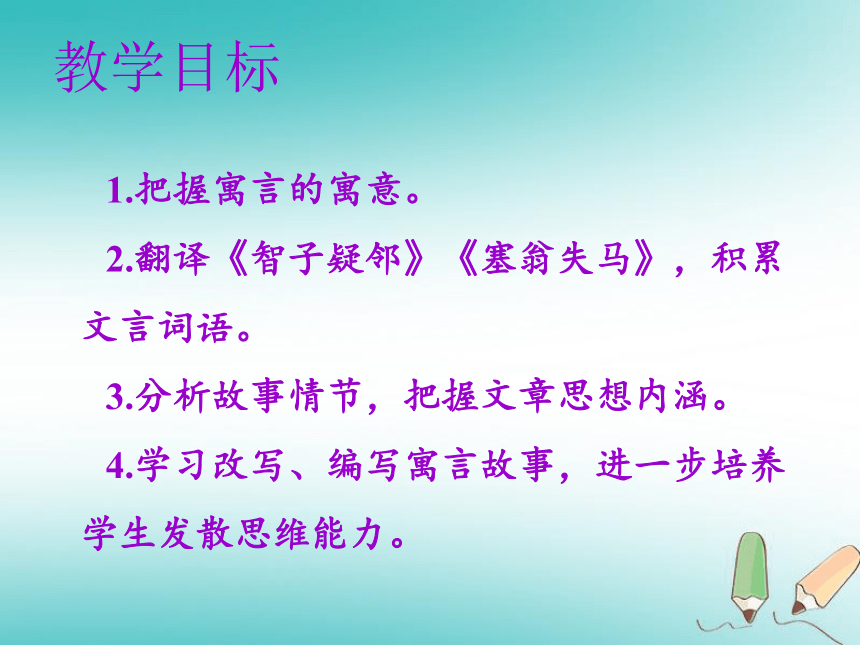 教学目标

1.把握寓言的寓意。

2.翻译《智子疑邻》《塞翁失马》，积累文言词语。

3.分析故事情节，把握文章思想内涵。

4.学习改写、编写寓言故事，进一步培养学生发散思维能力。